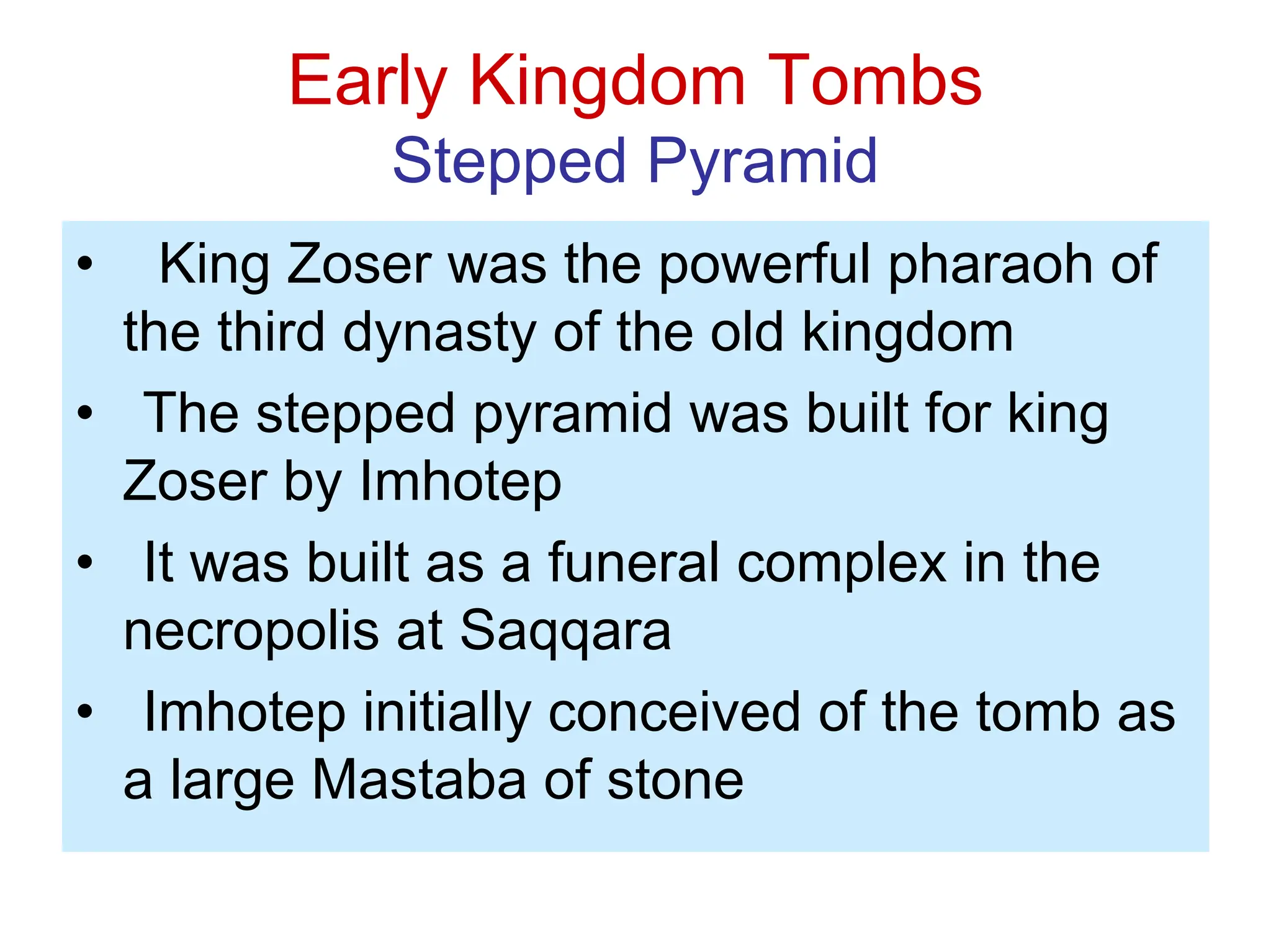 Early Kingdom Tombs
Stepped Pyramid

• King Zoser was the powerful pharaoh of the third dynasty of the old kingdom

• The stepped pyramid was built for king Zoser by Imhotep

• It was built as a funeral complex in the necropolis at Saqqara

• Imhotep initially conceived of the tomb as a large Mastaba of stone